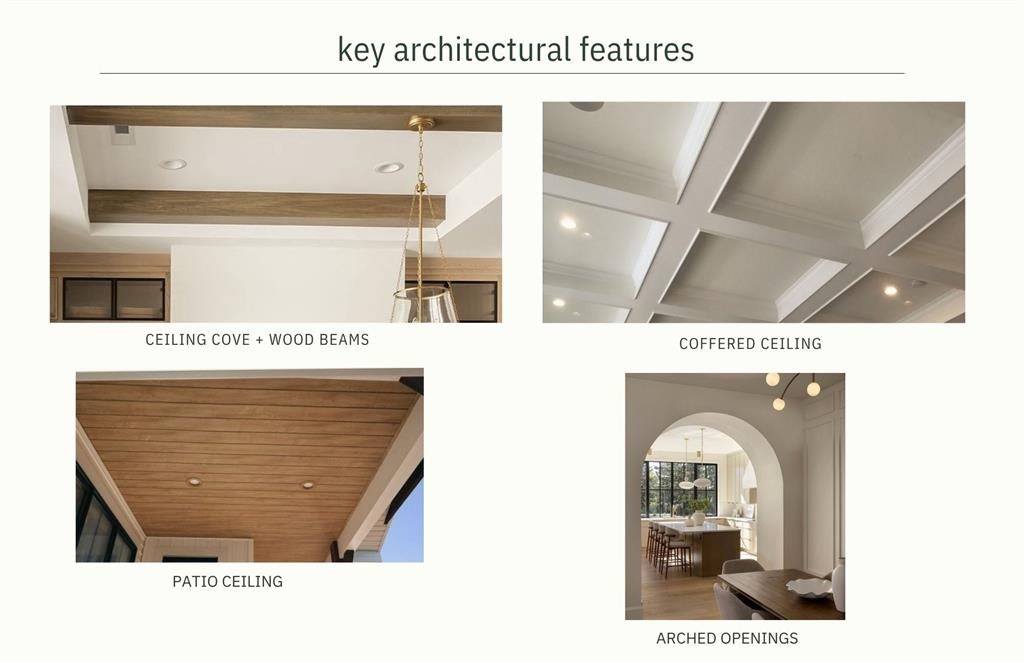 key architectural features

CEILING COVE + WOOD BEAMS

COFFERED CEILING

PATIO CEILING

ARCHED OPENINGS